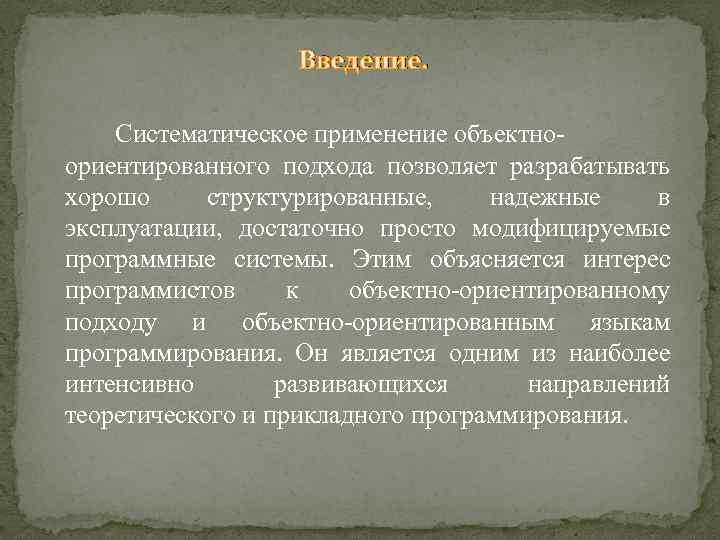 Введение.

Систематическое применение объектно-ориентированного подхода позволяет разрабатывать хорошо структурированные, надежные в эксплуатации, достаточно просто модифицируемые программные системы. Этим объясняется интерес программистов к объектно-ориентированному подходу и объектно-ориентированным языкам программирования. Он является одним из наиболее интенсивно развивающихся направлений теоретического и прикладного программирования.